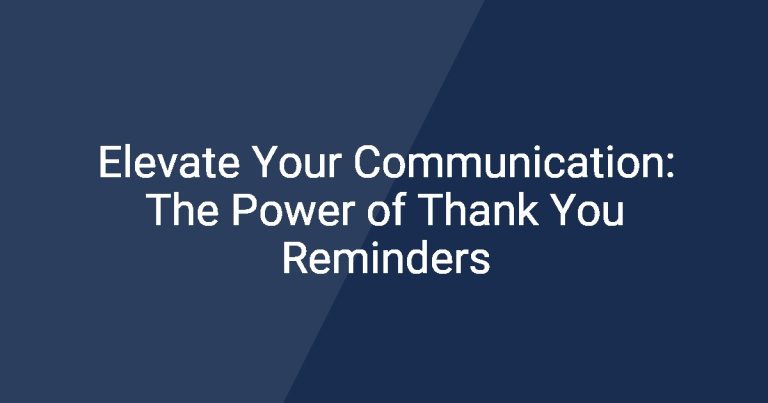 Elevate Your Communication: The Power of Thank You Reminders